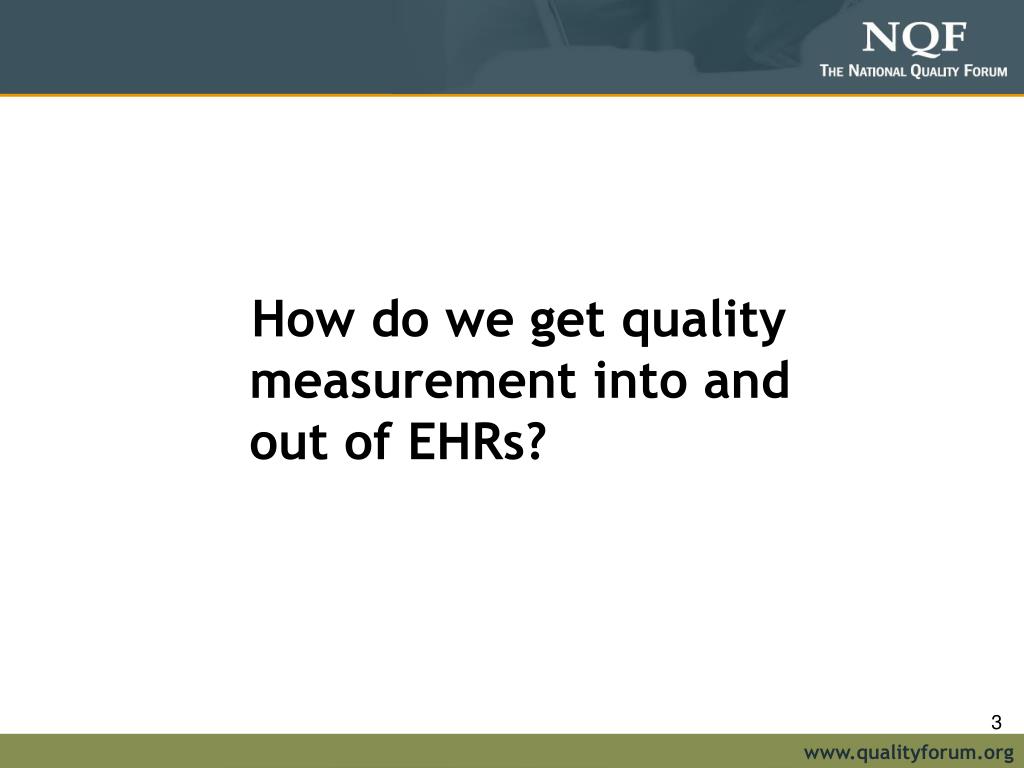 NQF
THE NATIONAL QUALITY FORUM

How do we get quality measurement into and out of EHRs?

3

www.qualityforum.org